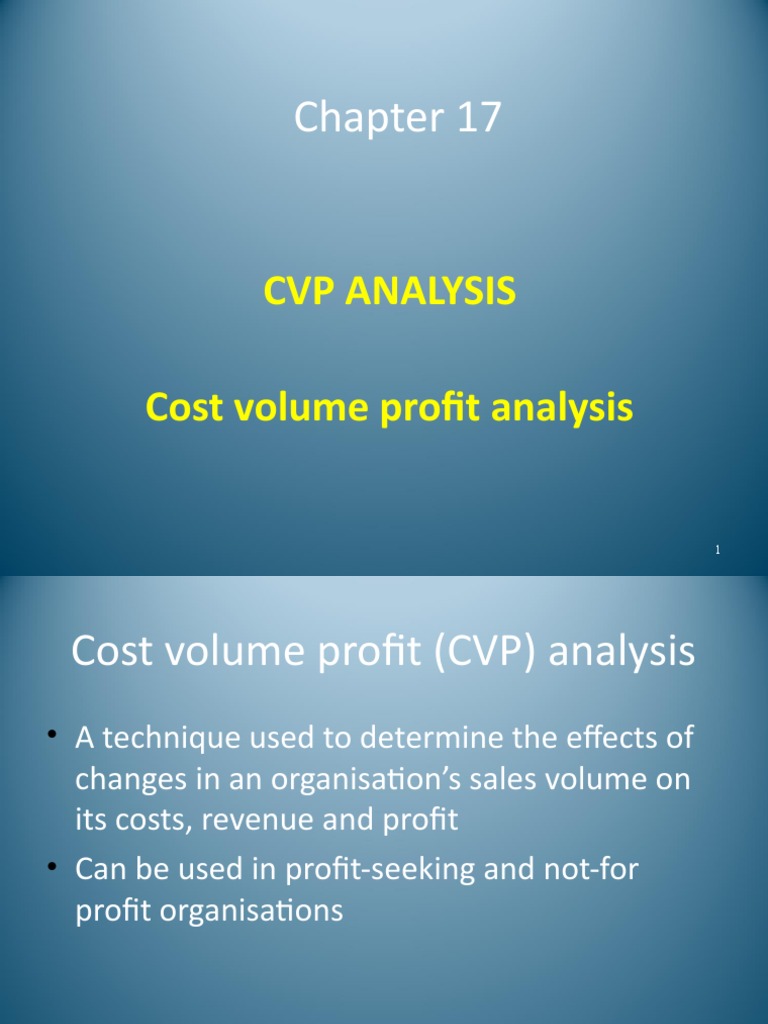 Chapter 17

CVP ANALYSIS

Cost volume profit analysis

1

Cost volume profit (CVP) analysis

• A technique used to determine the effects of changes in an organisation's sales volume on its costs, revenue and profit
• Can be used in profit-seeking and not-for profit organisations